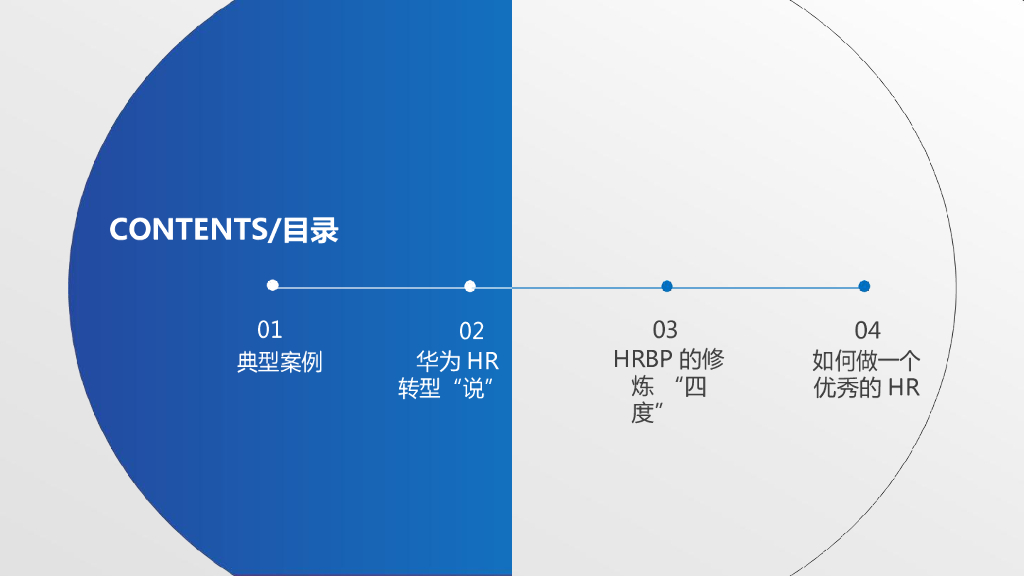 CONTENTS/目录

01
典型案例

02
华为 HR 转型“说”

03
HRBP 的修炼 “四度”

04
如何做一个优秀的 HR